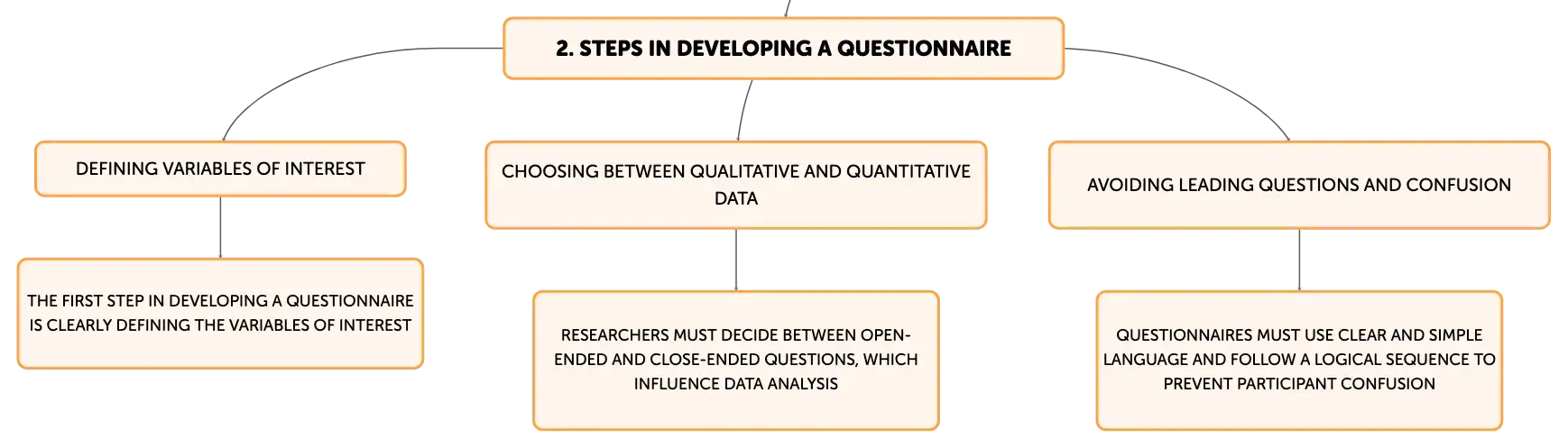 2. STEPS IN DEVELOPING A QUESTIONNAIRE

DEFINING VARIABLES OF INTEREST

THE FIRST STEP IN DEVELOPING A QUESTIONNAIRE IS CLEARLY DEFINING THE VARIABLES OF INTEREST

CHOOSING BETWEEN QUALITATIVE AND QUANTITATIVE DATA

RESEARCHERS MUST DECIDE BETWEEN OPEN-ENDED AND CLOSE-ENDED QUESTIONS, WHICH INFLUENCE DATA ANALYSIS

AVOIDING LEADING QUESTIONS AND CONFUSION

QUESTIONNAIRES MUST USE CLEAR AND SIMPLE LANGUAGE AND FOLLOW A LOGICAL SEQUENCE TO PREVENT PARTICIPANT CONFUSION